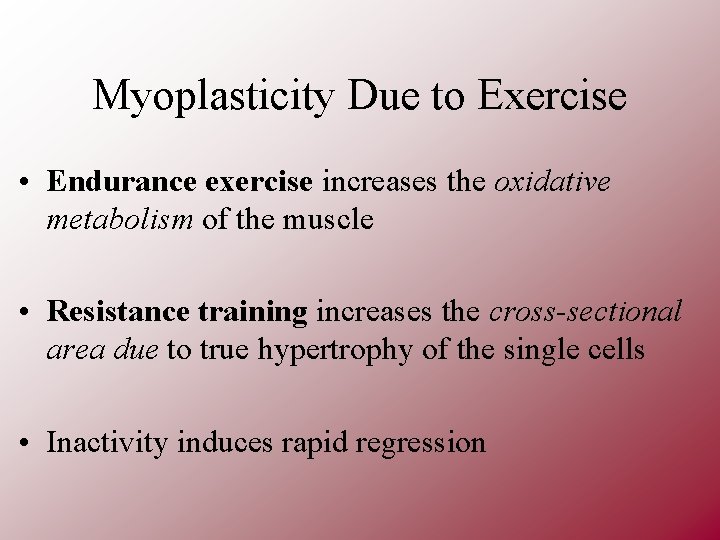 Myoplasticity Due to Exercise

• Endurance exercise increases the oxidative metabolism of the muscle

• Resistance training increases the cross-sectional area due to true hypertrophy of the single cells

• Inactivity induces rapid regression